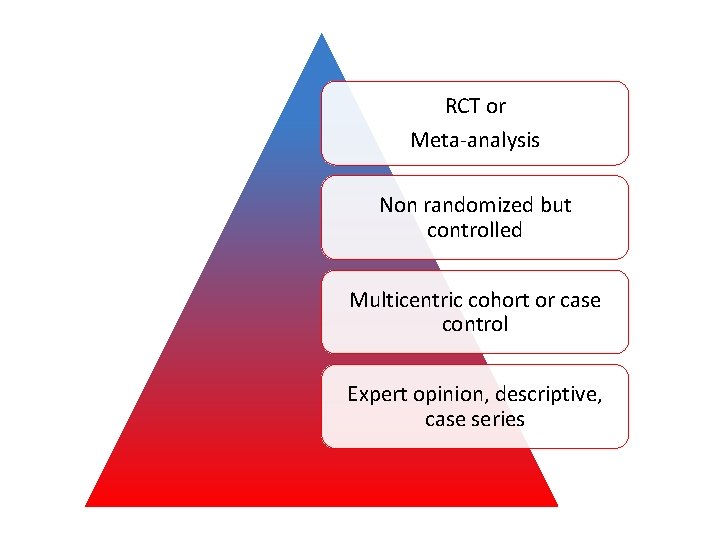 RCT or
Meta-analysis

Non randomized but controlled

Multicentric cohort or case control

Expert opinion, descriptive, case series